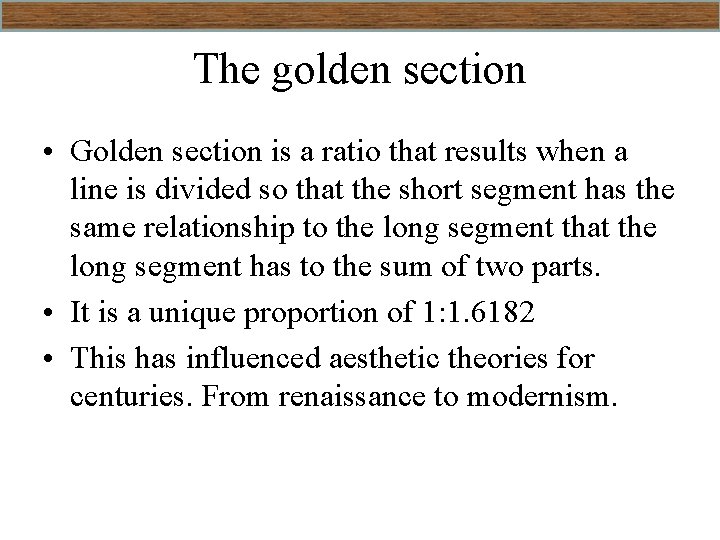 The golden section

• Golden section is a ratio that results when a line is divided so that the short segment has the same relationship to the long segment that the long segment has to the sum of two parts.
• It is a unique proportion of 1:1.6182
• This has influenced aesthetic theories for centuries. From renaissance to modernism.